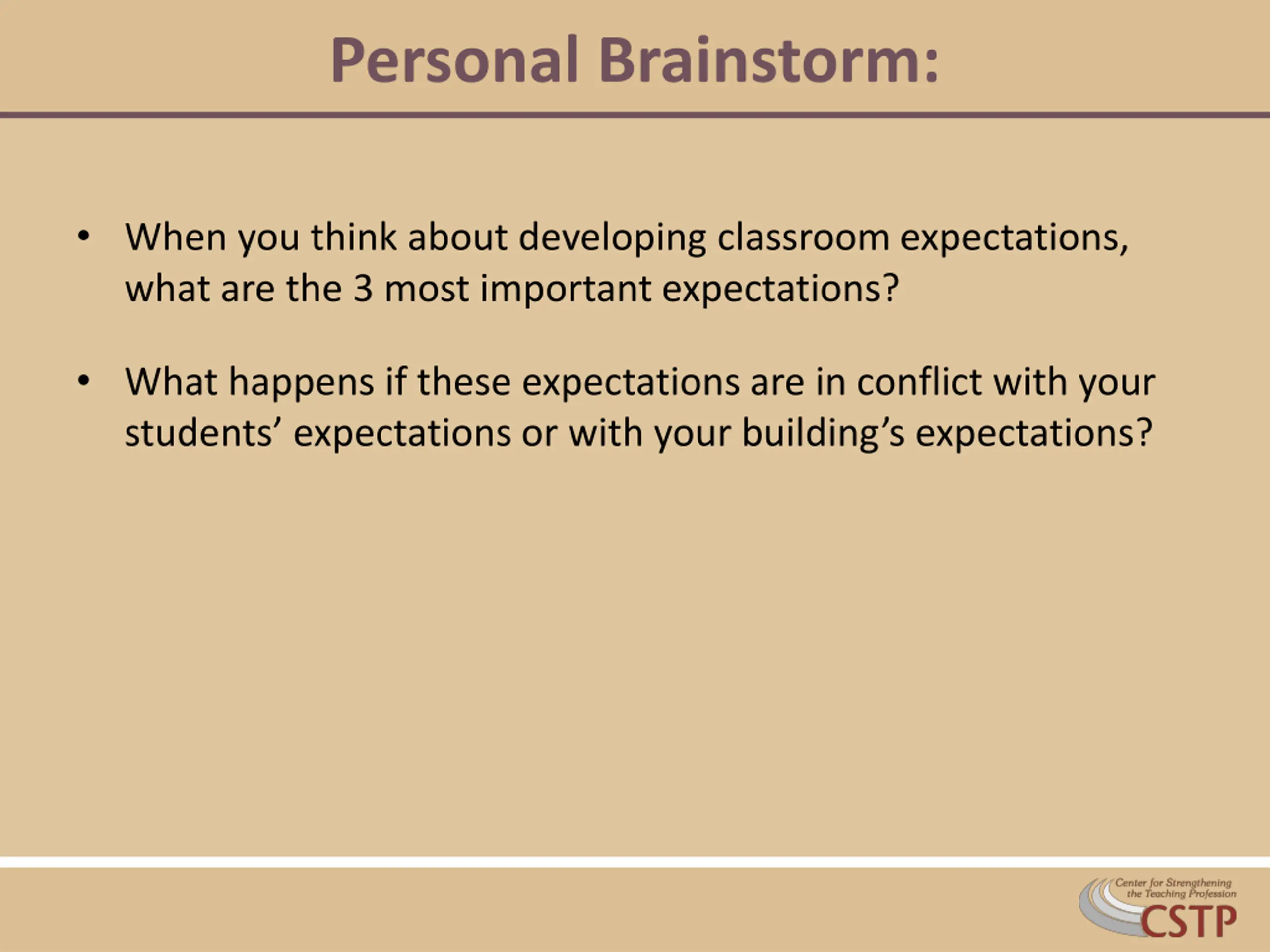 Personal Brainstorm:

• When you think about developing classroom expectations, what are the 3 most important expectations?

• What happens if these expectations are in conflict with your students’ expectations or with your building’s expectations?

Center for Strengthening the Teaching Profession
CSTP